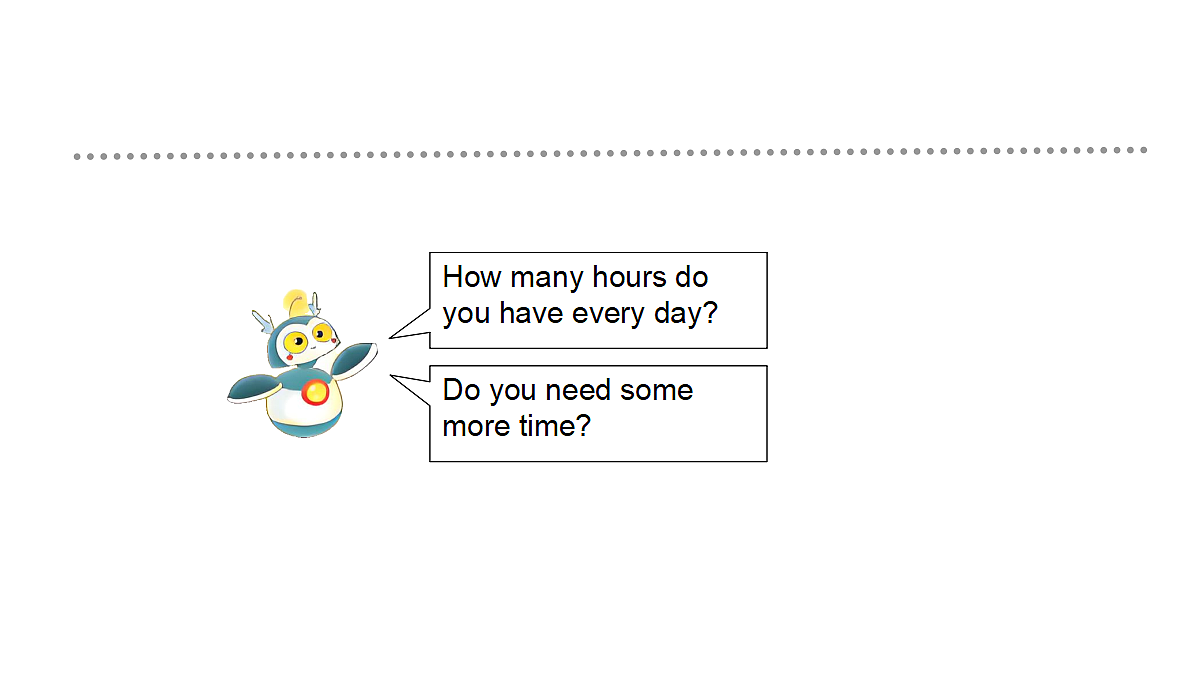 How many hours do you have every day?

Do you need some more time?